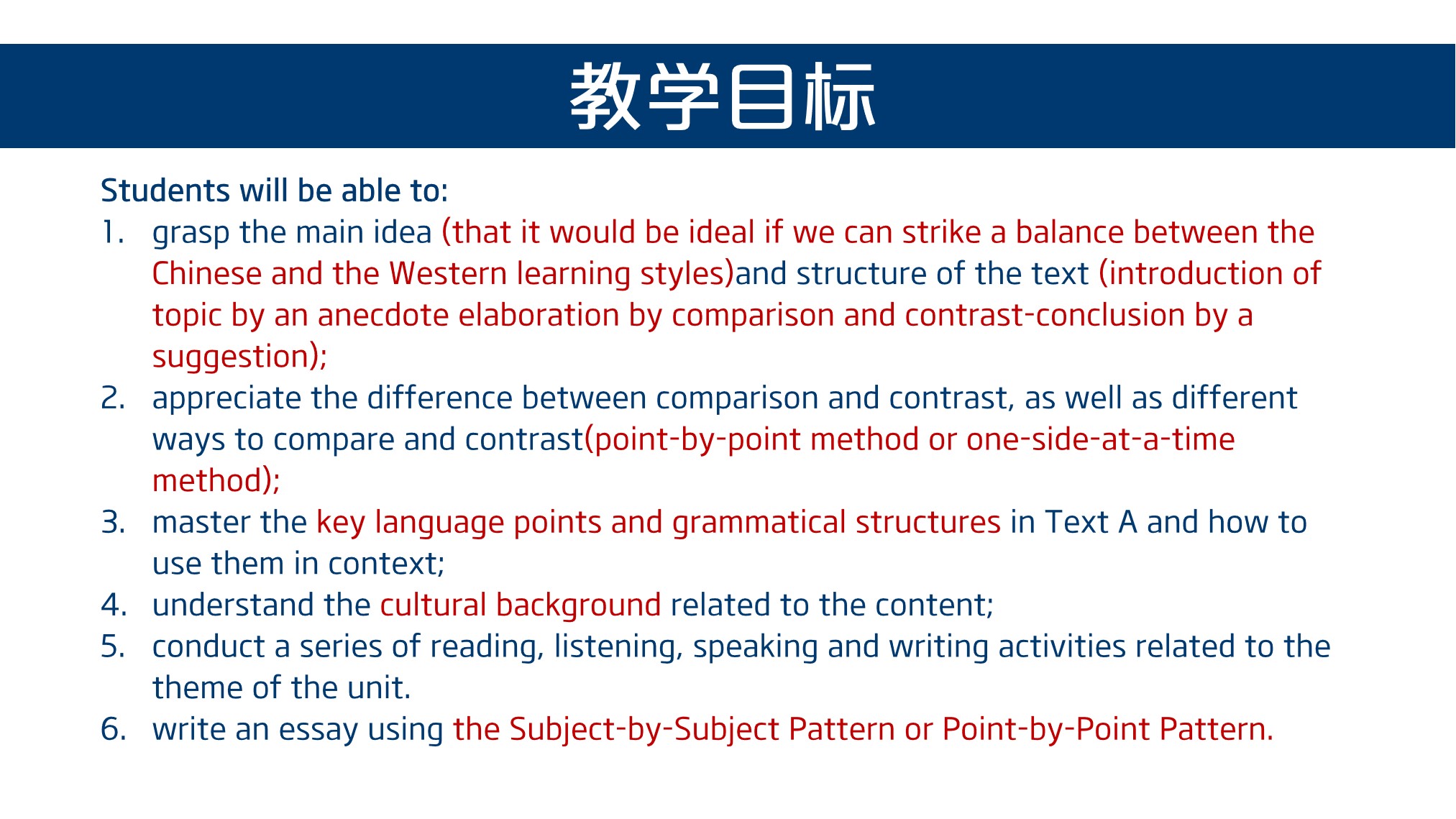 教学目标

Students will be able to:

1. grasp the main idea (that it would be ideal if we can strike a balance between the Chinese and the Western learning styles)and structure of the text (introduction of topic by an anecdote elaboration by comparison and contrast-conclusion by a suggestion);
2. appreciate the difference between comparison and contrast, as well as different ways to compare and contrast(point-by-point method or one-side-at-a-time method);
3. master the key language points and grammatical structures in Text A and how to use them in context;
4. understand the cultural background related to the content;
5. conduct a series of reading, listening, speaking and writing activities related to the theme of the unit.
6. write an essay using the Subject-by-Subject Pattern or Point-by-Point Pattern.